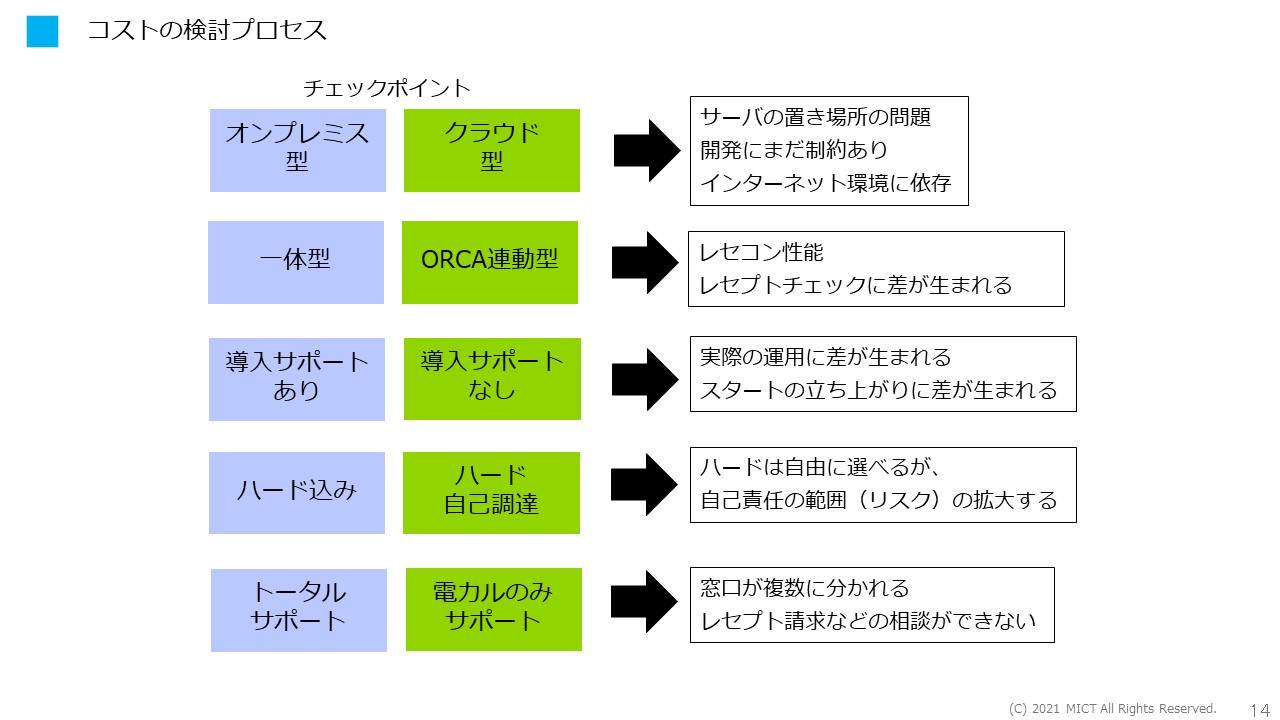 コストの検討プロセス

チェックポイント

オンプレミス型

クラウド型

サーバの置き場所の問題
開発にまだ制約あり
インターネット環境に依存

一体型

ORCA連動型

レセコン性能
レセプトチェックに差が生まれる

導入サポートあり

導入サポートなし

実際の運用に差が生まれる
スタートの立ち上がりに差が生まれる

ハード込み

ハード自己調達

ハードは自由に選べるが、
自己責任の範囲（リスク）の拡大する

トータルサポート

電カルのみサポート

窓口が複数に分かれる
レセプト請求などの相談ができない

(C) 2021 MICT All Rights Reserved.

14